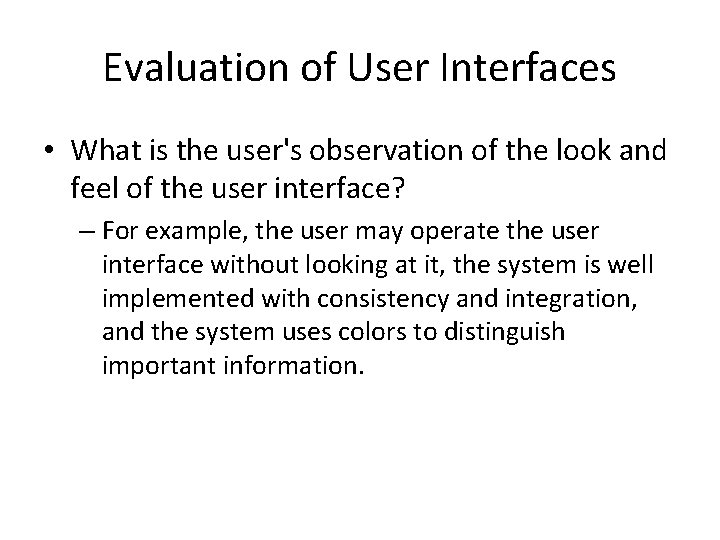 Evaluation of User Interfaces

• What is the user's observation of the look and feel of the user interface?

– For example, the user may operate the user interface without looking at it, the system is well implemented with consistency and integration, and the system uses colors to distinguish important information.